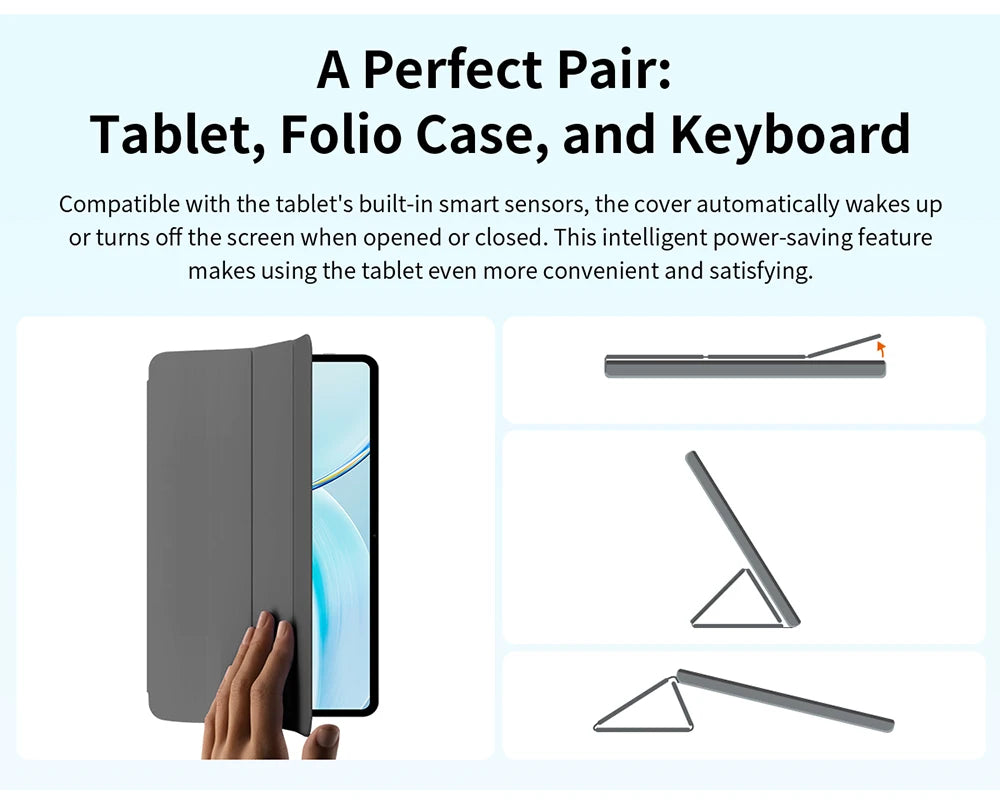 A Perfect Pair:
Tablet, Folio Case, and Keyboard

Compatible with the tablet's built-in smart sensors, the cover automatically wakes up or turns off the screen when opened or closed. This intelligent power-saving feature makes using the tablet even more convenient and satisfying.